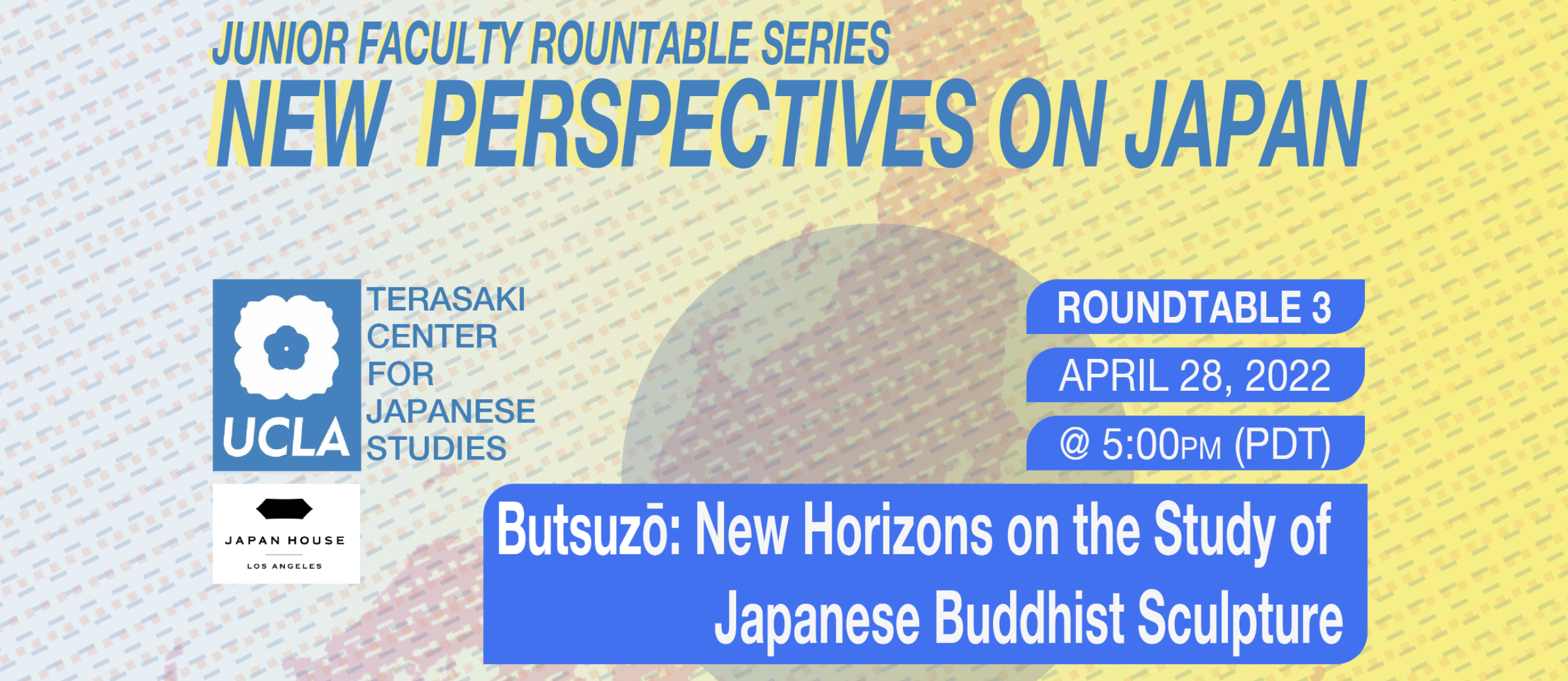 JUNIOR FACULTY ROUNTABLE SERIES
NEW PERSPECTIVES ON JAPAN

UCLA TERASAKI CENTER FOR JAPANESE STUDIES

JAPAN HOUSE
LOS ANGELES

ROUNDTABLE 3
APRIL 28, 2022
@ 5:00PM (PDT)

Butsuzō: New Horizons on the Study of Japanese Buddhist Sculpture